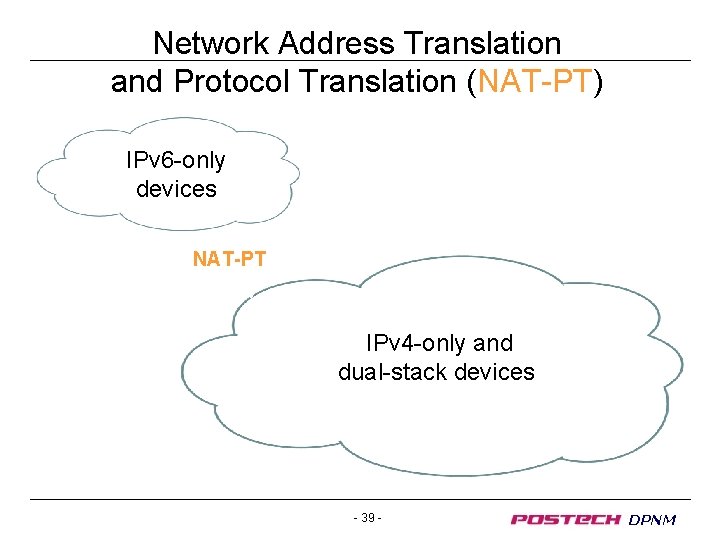 Network Address Translation and Protocol Translation (NAT-PT)

IPv6-only devices

NAT-PT

IPv4-only and dual-stack devices

- 39 -

POSTECH DPNM